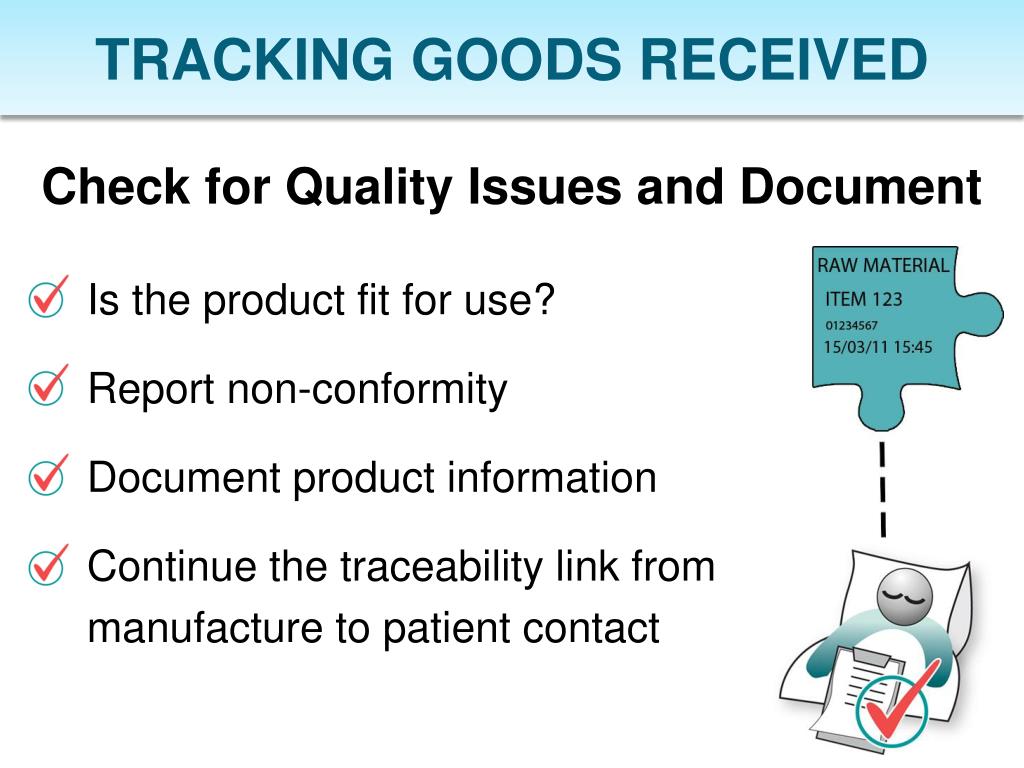 TRACKING GOODS RECEIVED

Check for Quality Issues and Document

Is the product fit for use?

Report non-conformity

Document product information

Continue the traceability link from manufacture to patient contact

RAW MATERIAL
ITEM 123
01234567
15/03/11 15:45